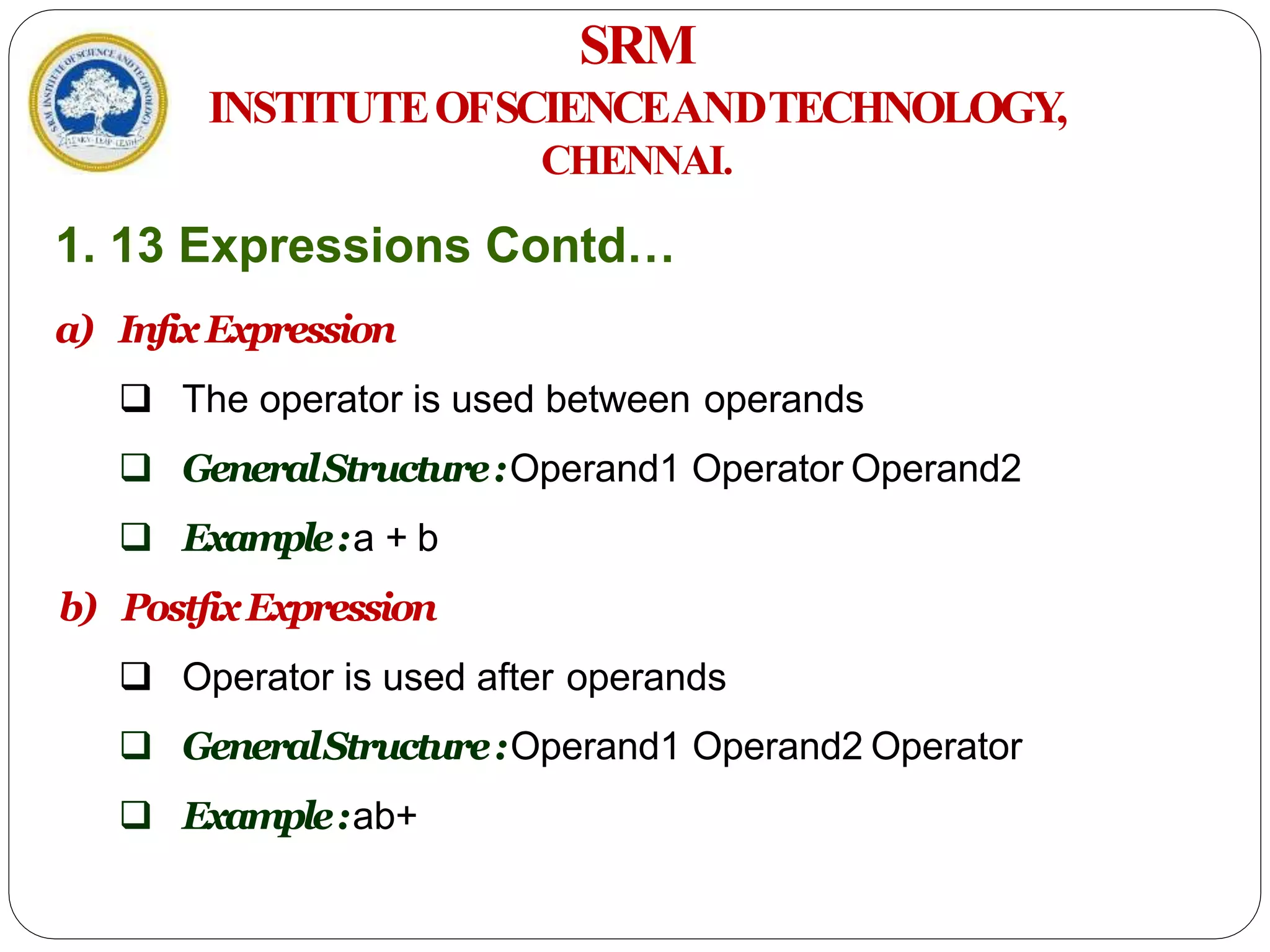 SRM INSTITUTE OF SCIENCE AND TECHNOLOGY

LEARN · LEAP · LEAD

SRM
INSTITUTE OF SCIENCE AND TECHNOLOGY,
CHENNAI.

1. 13 Expressions Contd…

a) Infix Expression

❑ The operator is used between operands

❑ General Structure : Operand1 Operator Operand2

❑ Example : a + b

b) Postfix Expression

❑ Operator is used after operands

❑ General Structure : Operand1 Operand2 Operator

❑ Example : ab+